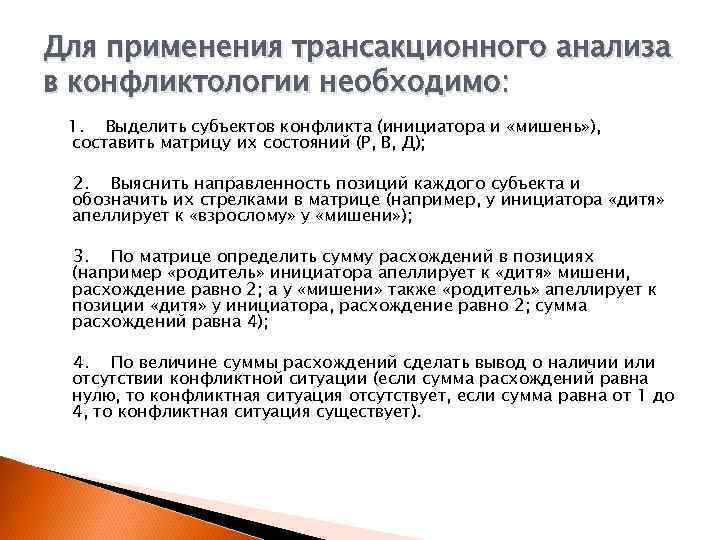 Для применения трансакционного анализа в конфликтологии необходимо:

1. Выделить субъектов конфликта (инициатора и «мишень»), составить матрицу их состояний (Р, В, Д);

2. Выяснить направленность позиций каждого субъекта и обозначить их стрелками в матрице (например, у инициатора «дитя» апеллирует к «взрослому» у «мишени»);

3. По матрице определить сумму расхождений в позициях (например «родитель» инициатора апеллирует к «дитя» мишени, расхождение равно 2; а у «мишени» также «родитель» апеллирует к позиции «дитя» у инициатора, расхождение равно 2; сумма расхождений равна 4);

4. По величине суммы расхождений сделать вывод о наличии или отсутствии конфликтной ситуации (если сумма расхождений равна нулю, то конфликтная ситуация отсутствует, если сумма равна от 1 до 4, то конфликтная ситуация существует).